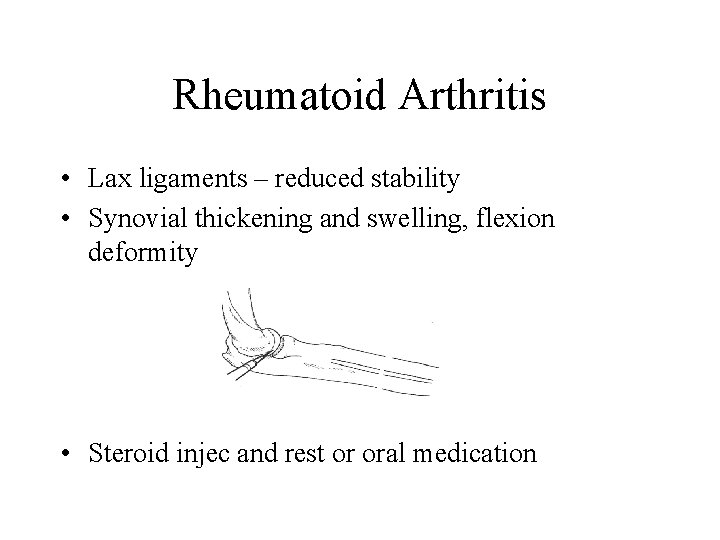 Rheumatoid Arthritis

• Lax ligaments – reduced stability
• Synovial thickening and swelling, flexion deformity

• Steroid injec and rest or oral medication